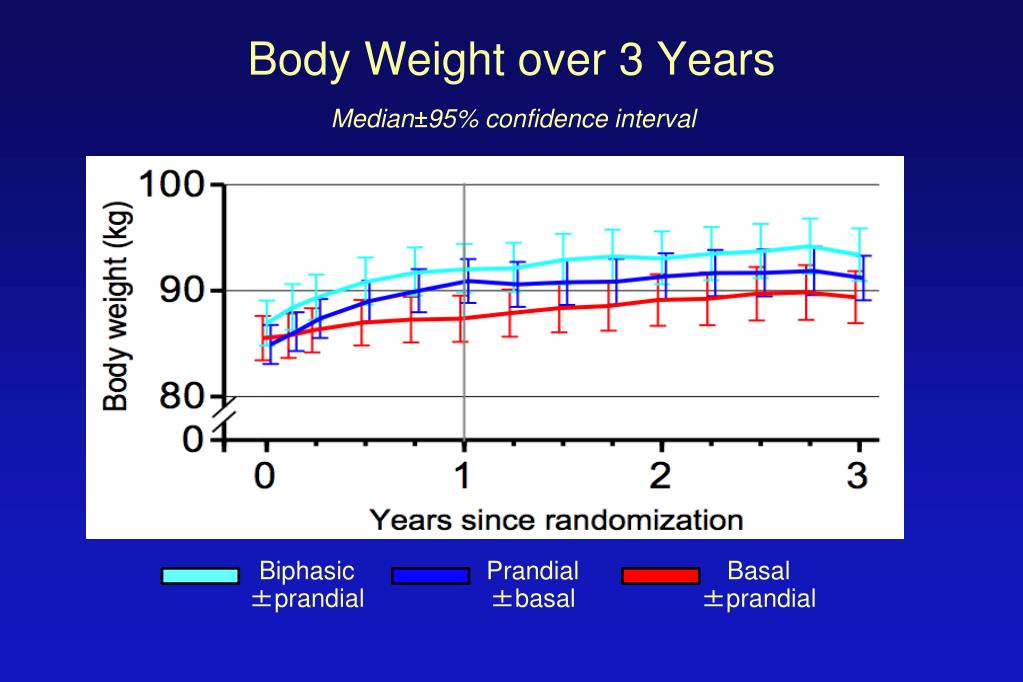 Body Weight over 3 Years

Median±95% confidence interval

Body weight (kg)

100
90
80
0

0
1
2
3

Years since randomization

Biphasic ±prandial

Prandial ±basal

Basal ±prandial